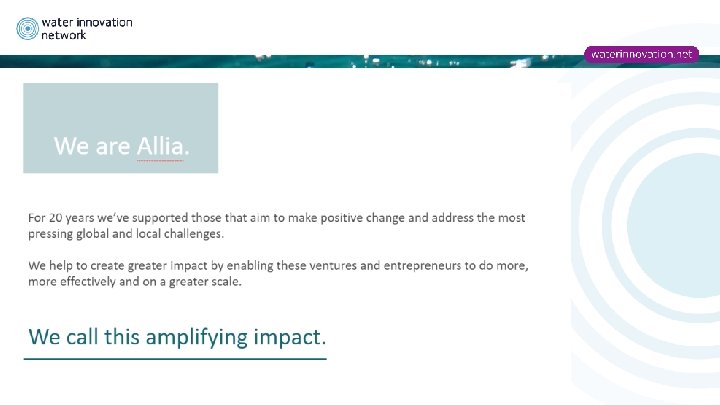 water innovation
network

waterinnovation.net

We are Allia.

For 20 years we've supported those that aim to make positive change and address the most pressing global and local challenges.

We help to create greater impact by enabling these ventures and entrepreneurs to do more, more effectively and on a greater scale.

We call this amplifying impact.